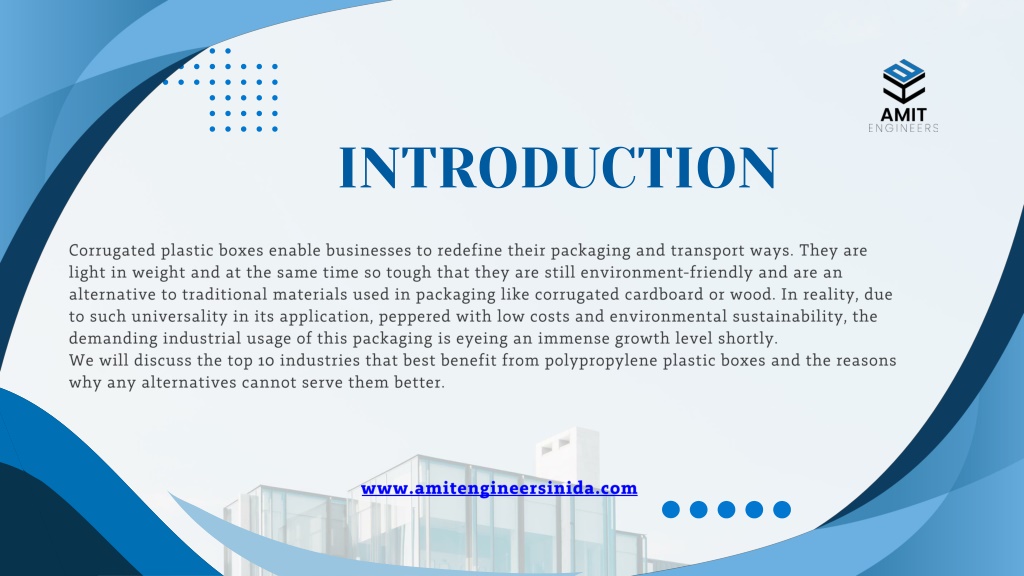 AMIT
ENGINEERS

INTRODUCTION

Corrugated plastic boxes enable businesses to redefine their packaging and transport ways. They are light in weight and at the same time so tough that they are still environment-friendly and are an alternative to traditional materials used in packaging like corrugated cardboard or wood. In reality, due to such universality in its application, peppered with low costs and environmental sustainability, the demanding industrial usage of this packaging is eyeing an immense growth level shortly.
We will discuss the top 10 industries that best benefit from polypropylene plastic boxes and the reasons why any alternatives cannot serve them better.

www.amitengineersinida.com